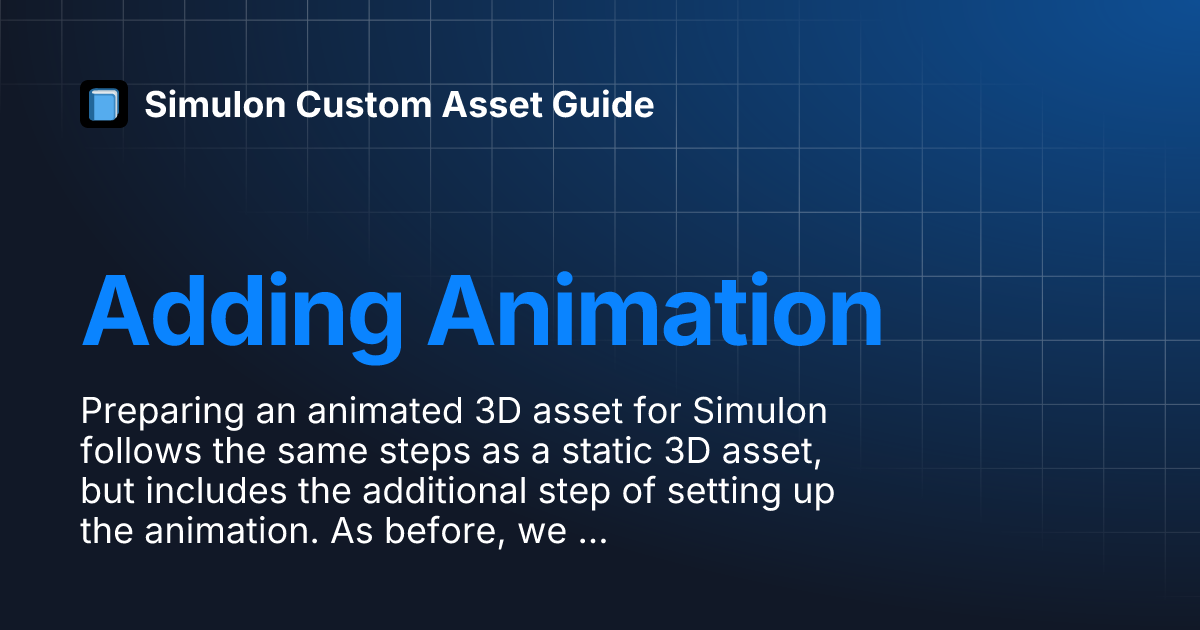 Simulon Custom Asset Guide

Adding Animation

Preparing an animated 3D asset for Simulon follows the same steps as a static 3D asset, but includes the additional step of setting up the animation. As before, we ...